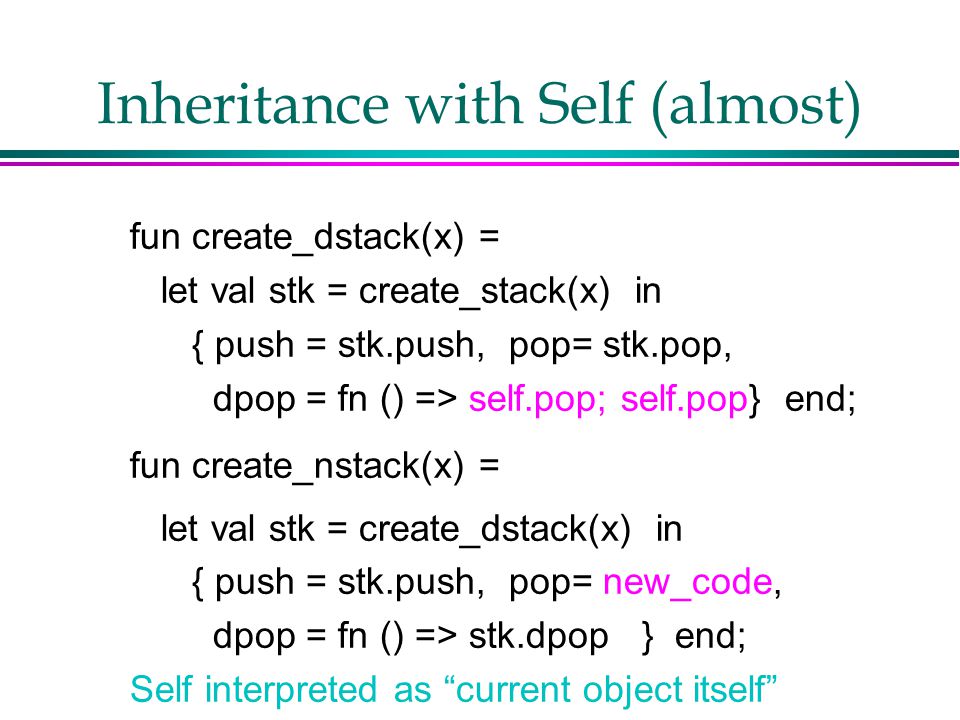 Inheritance with Self (almost)

fun create_dstack(x) =
let val stk = create_stack(x) in
{ push = stk.push, pop= stk.pop,
dpop = fn () => self.pop; self.pop} end;

fun create_nstack(x) =
let val stk = create_dstack(x) in
{ push = stk.push, pop= new_code,
dpop = fn () => stk.dpop } end;

Self interpreted as “current object itself”